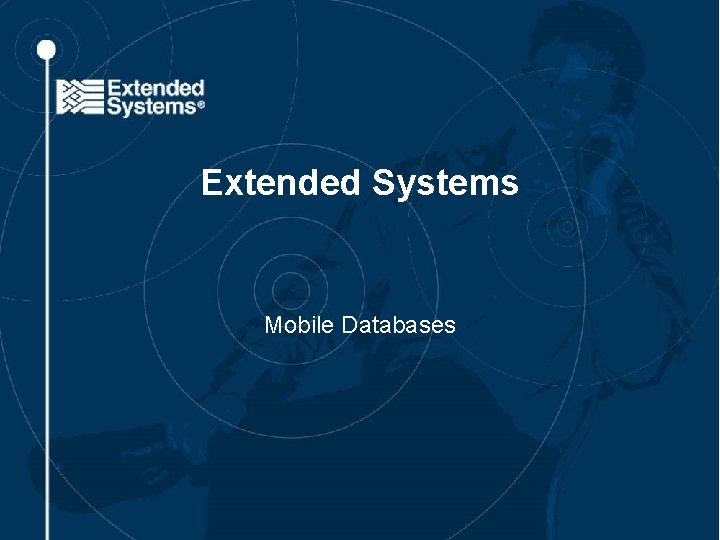 Extended Systems®

Extended Systems

Mobile Databases